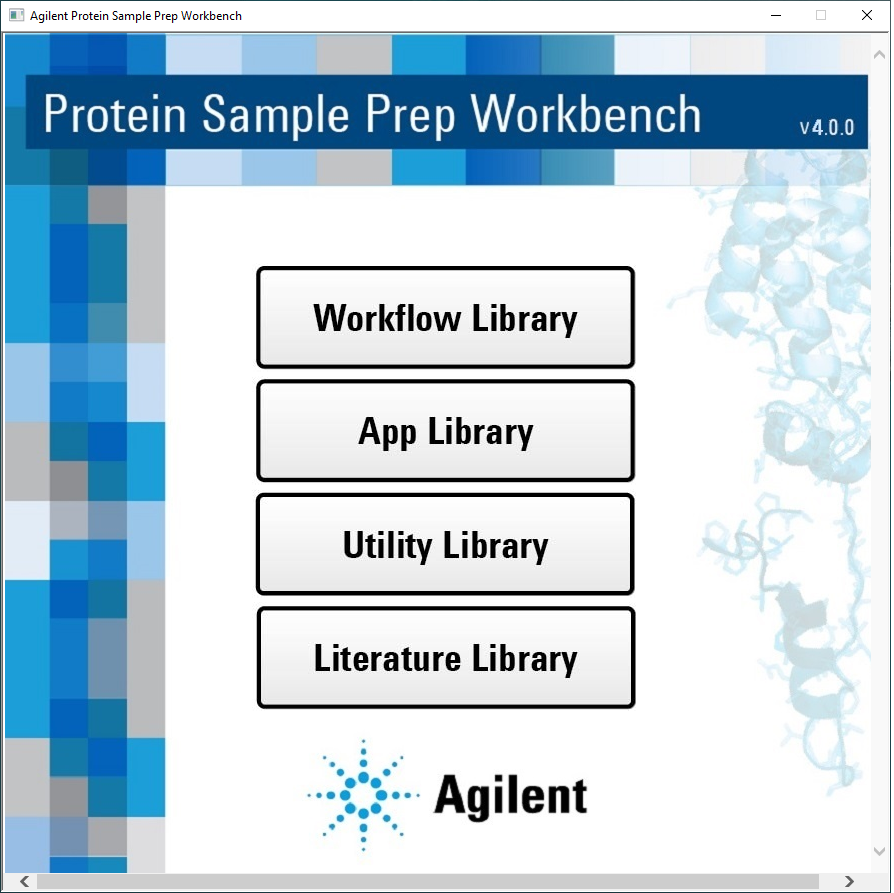 Agilent Protein Sample Prep Workbench

Protein Sample Prep Workbench v4.0.0

Workflow Library

App Library

Utility Library

Literature Library

Agilent